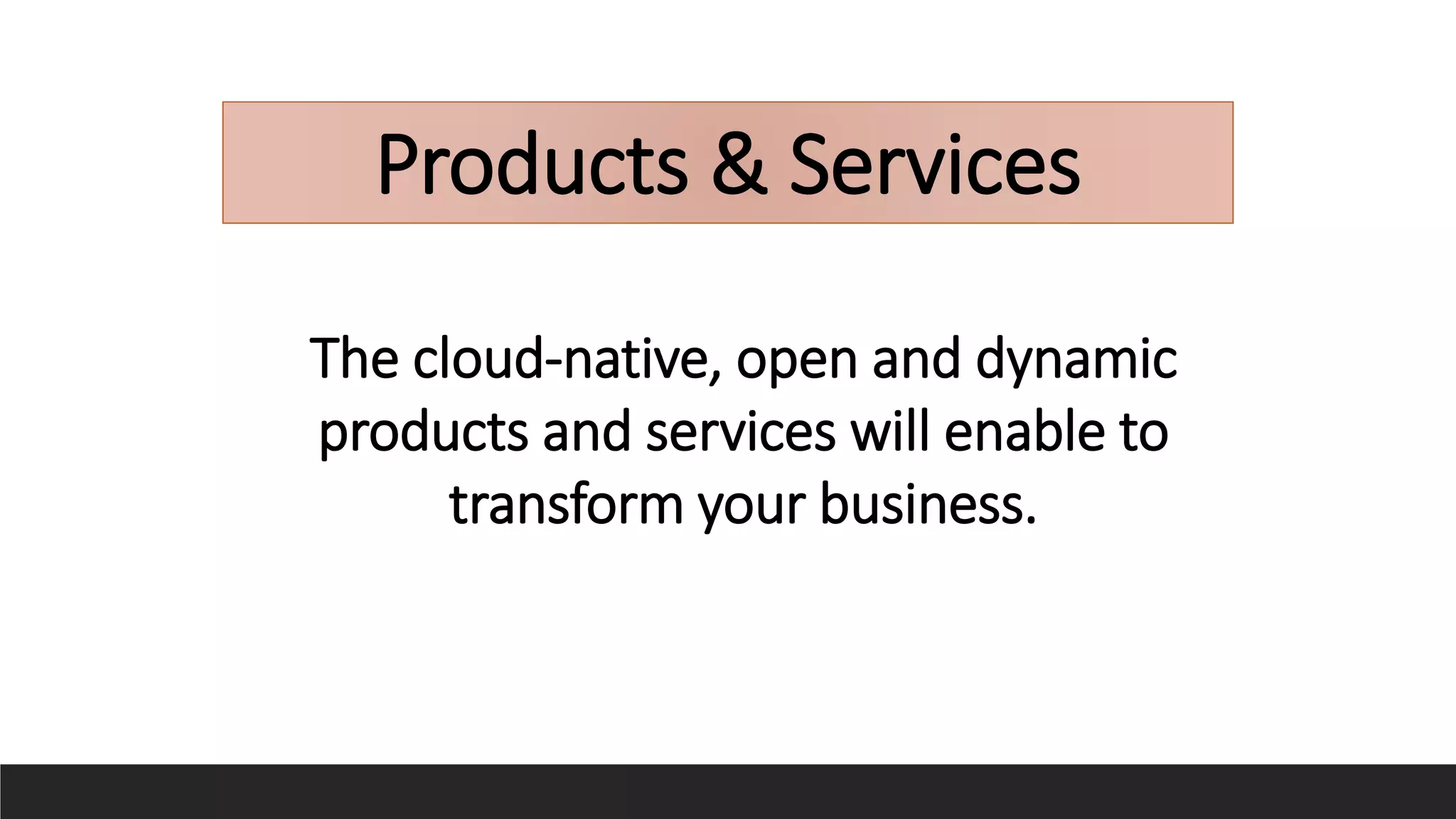 Products & Services

The cloud-native, open and dynamic products and services will enable to transform your business.